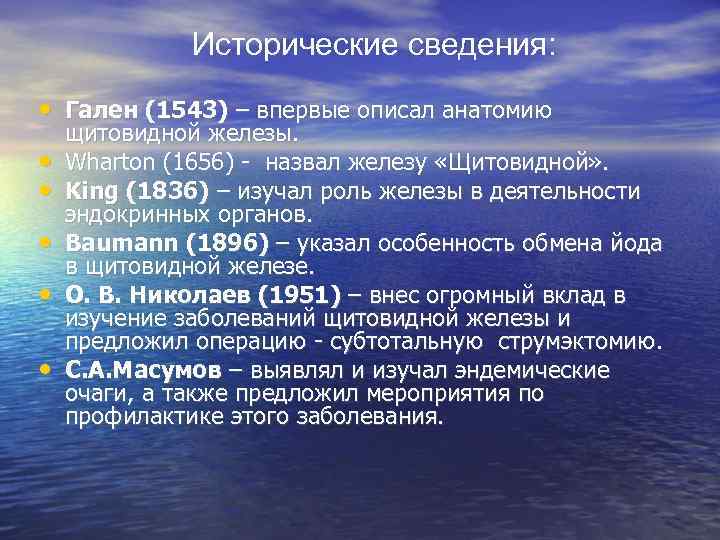 Исторические сведения:

• Гален (1543) – впервые описал анатомию щитовидной железы.
• Wharton (1656) - назвал железу «Щитовидной».
• King (1836) – изучал роль железы в деятельности эндокринных органов.
• Baumann (1896) – указал особенность обмена йода в щитовидной железе.
• О. В. Николаев (1951) – внес огромный вклад в изучение заболеваний щитовидной железы и предложил операцию - субтотальную струмэктомию.
• С.А.Масумов – выявлял и изучал эндемические очаги, а также предложил мероприятия по профилактике этого заболевания.